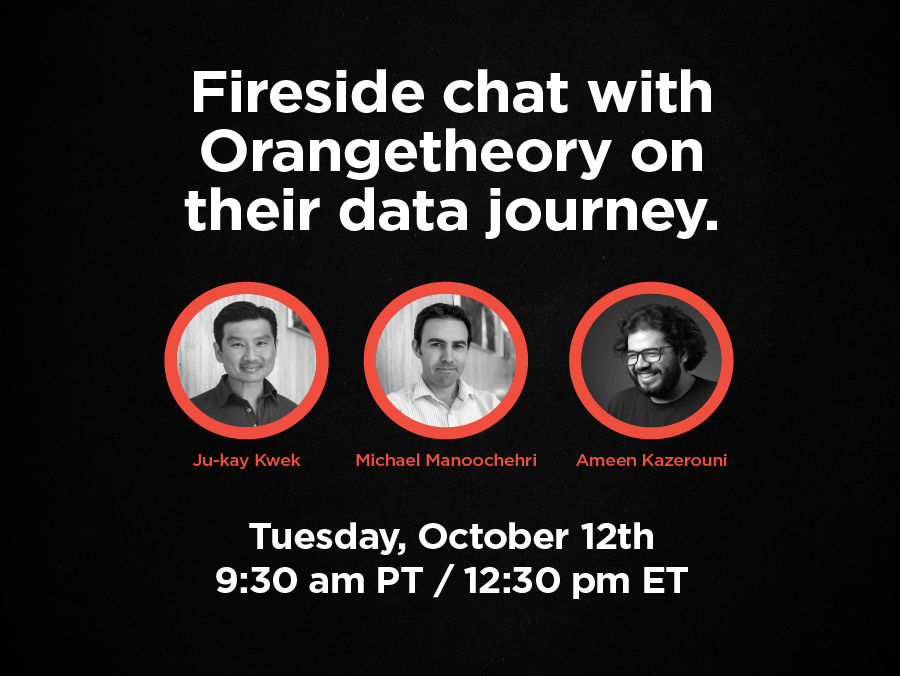 Fireside chat with Orangetheory on their data journey.

Ju-kay Kwek

Michael Manoochehri

Ameen Kazerouni

Tuesday, October 12th
9:30 am PT / 12:30 pm ET